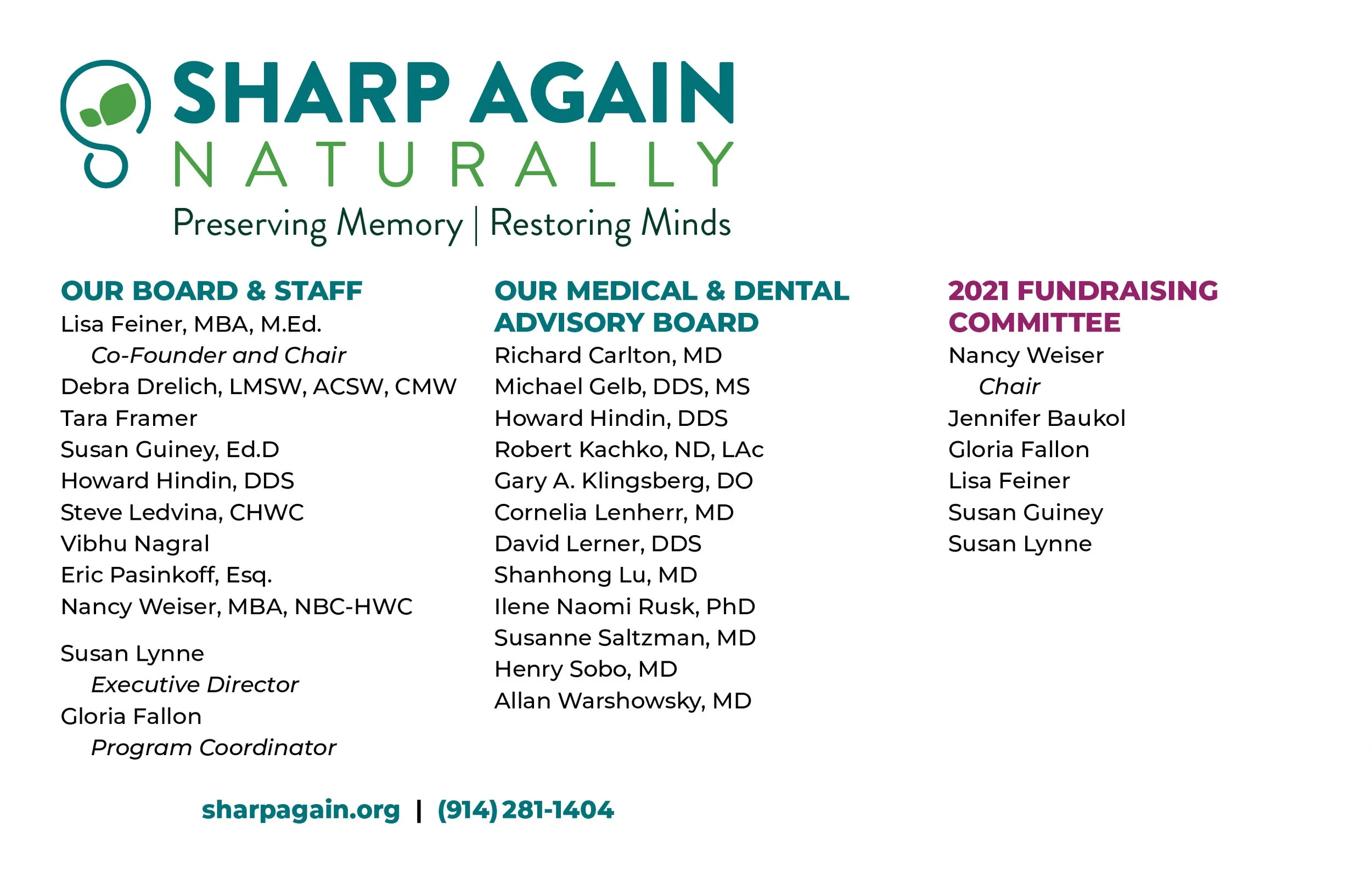 SHARP AGAIN
NATURALLY
Preserving Memory | Restoring Minds

OUR BOARD & STAFF
Lisa Feiner, MBA, M.Ed.
Co-Founder and Chair
Debra Drelich, LMSW, ACSW, CMW
Tara Framer
Susan Guiney, Ed.D
Howard Hindin, DDS
Steve Ledvina, CHWC
Vibhu Nagral
Eric Pasinkoff, Esq.
Nancy Weiser, MBA, NBC-HWC

Susan Lynne
Executive Director
Gloria Fallon
Program Coordinator

OUR MEDICAL & DENTAL ADVISORY BOARD
Richard Carlton, MD
Michael Gelb, DDS, MS
Howard Hindin, DDS
Robert Kachko, ND, LAc
Gary A. Klingsberg, DO
Cornelia Lenherr, MD
David Lerner, DDS
Shanhong Lu, MD
Ilene Naomi Rusk, PhD
Susanne Saltzman, MD
Henry Sobo, MD
Allan Warshowsky, MD

2021 FUNDRAISING COMMITTEE
Nancy Weiser
Chair
Jennifer Baukol
Gloria Fallon
Lisa Feiner
Susan Guiney
Susan Lynne

sharpagain.org | (914) 281-1404